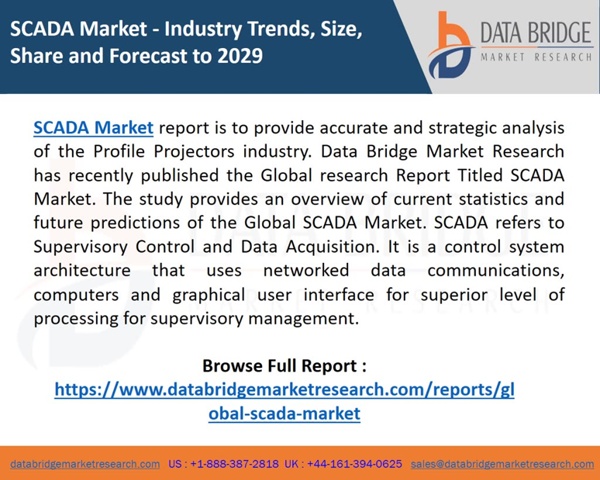 SCADA Market - Industry Trends, Size, Share and Forecast to 2029

DATA BRIDGE
MARKET RESEARCH

SCADA Market report is to provide accurate and strategic analysis of the Profile Projectors industry. Data Bridge Market Research has recently published the Global research Report Titled SCADA Market. The study provides an overview of current statistics and future predictions of the Global SCADA Market. SCADA refers to Supervisory Control and Data Acquisition. It is a control system architecture that uses networked data communications, computers and graphical user interface for superior level of processing for supervisory management.

Browse Full Report :
https://www.databridgemarketresearch.com/reports/global-scada-market

databridgemarketresearch.com US : +1-888-387-2818 UK : +44-161-394-0625 sales@databridgemarketresearch.com